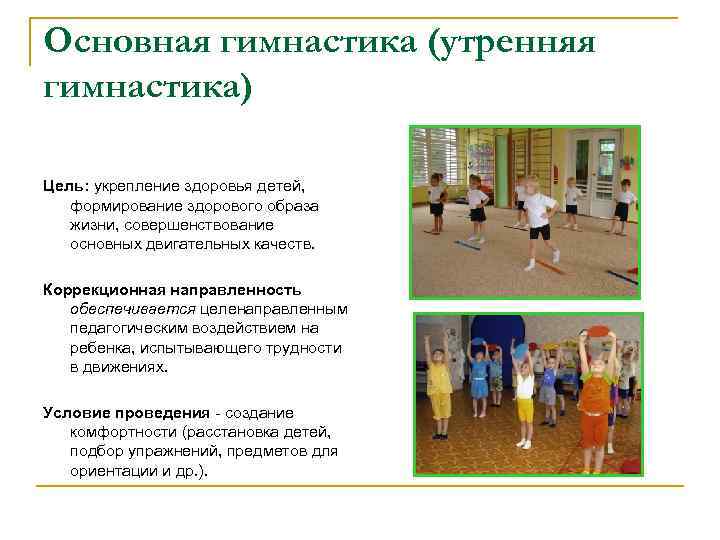 Основная гимнастика (утренняя гимнастика)

Цель: укрепление здоровья детей, формирование здорового образа жизни, совершенствование основных двигательных качеств.

Коррекционная направленность обеспечивается целенаправленным педагогическим воздействием на ребенка, испытывающего трудности в движениях.

Условие проведения - создание комфортности (расстановка детей, подбор упражнений, предметов для ориентации и др.).